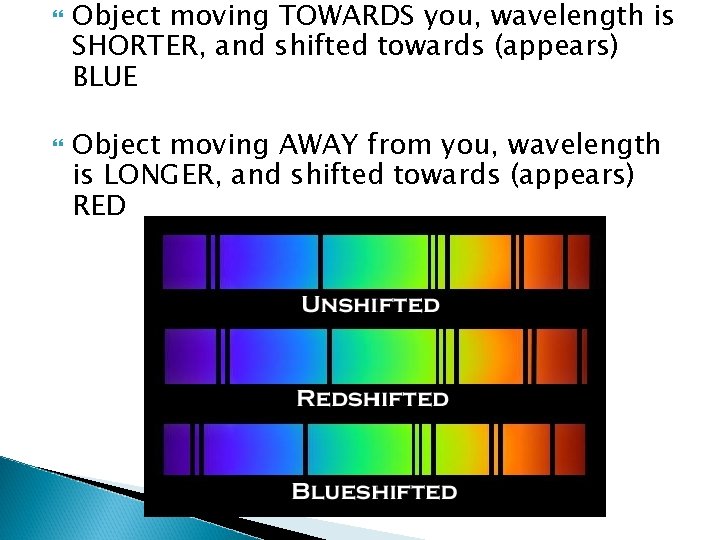 Object moving TOWARDS you, wavelength is SHORTER, and shifted towards (appears) BLUE

Object moving AWAY from you, wavelength is LONGER, and shifted towards (appears) RED

UNSHIFTED

REDSHIFTED

BLUESHIFTED